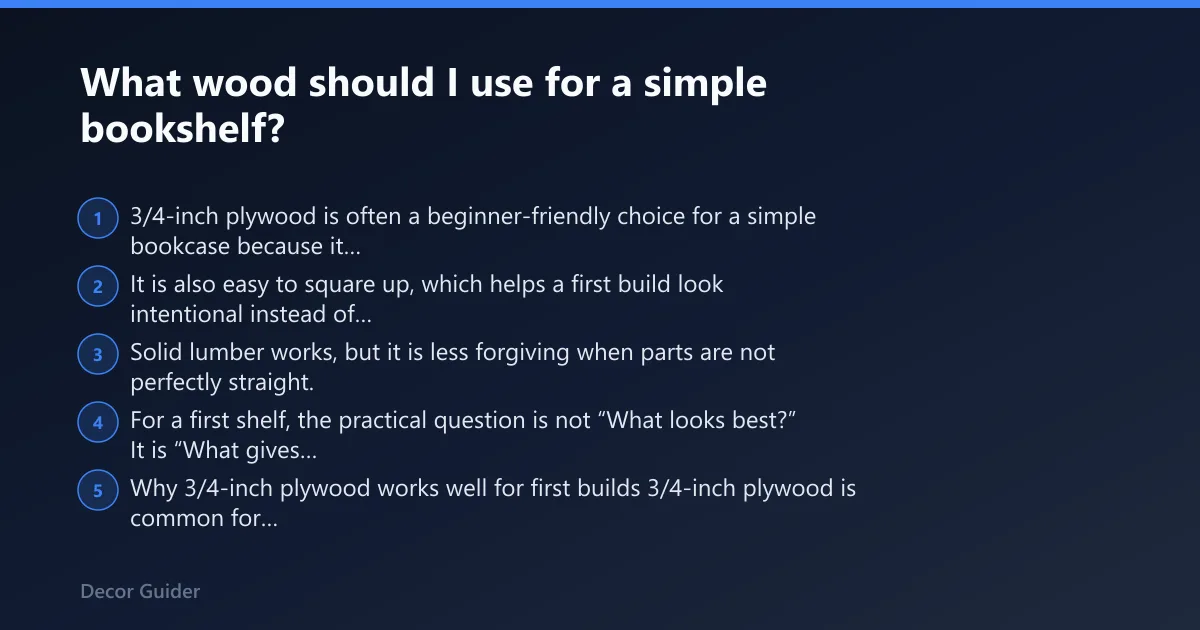 What wood should I use for a simple bookshelf?

1 3/4-inch plywood is often a beginner-friendly choice for a simple bookcase because it...

2 It is also easy to square up, which helps a first build look intentional instead of...

3 Solid lumber works, but it is less forgiving when parts are not perfectly straight.

4 For a first shelf, the practical question is not “What looks best?” It is “What gives...

5 Why 3/4-inch plywood works well for first builds 3/4-inch plywood is common for...

Decor Guider